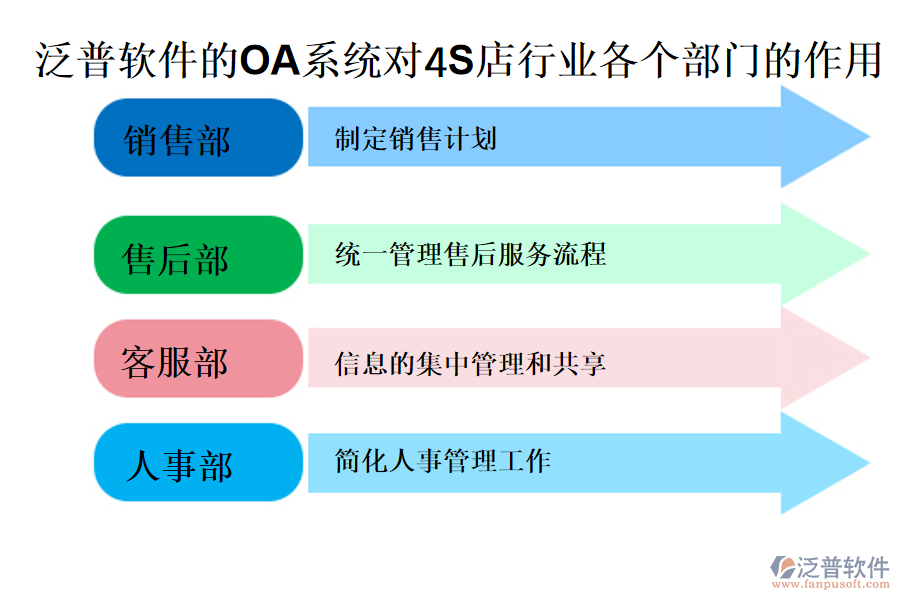 泛普软件的OA系统对4S店行业各个部门的作用

销售部
制定销售计划

售后部
统一管理售后服务流程

客服部
信息的集中管理和共享

人事部
简化人事管理工作

泛普软件
www.fanpusoft.com